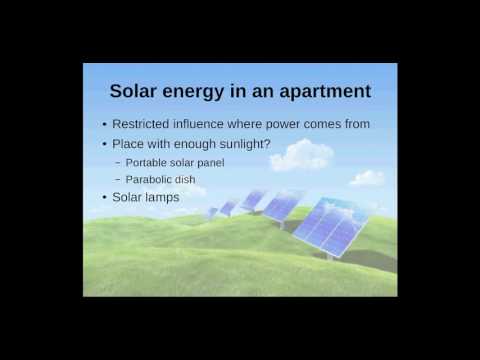 Solar energy in an apartment

• Restricted influence where power comes from
• Place with enough sunlight?
  – Portable solar panel
  – Parabolic dish
• Solar lamps